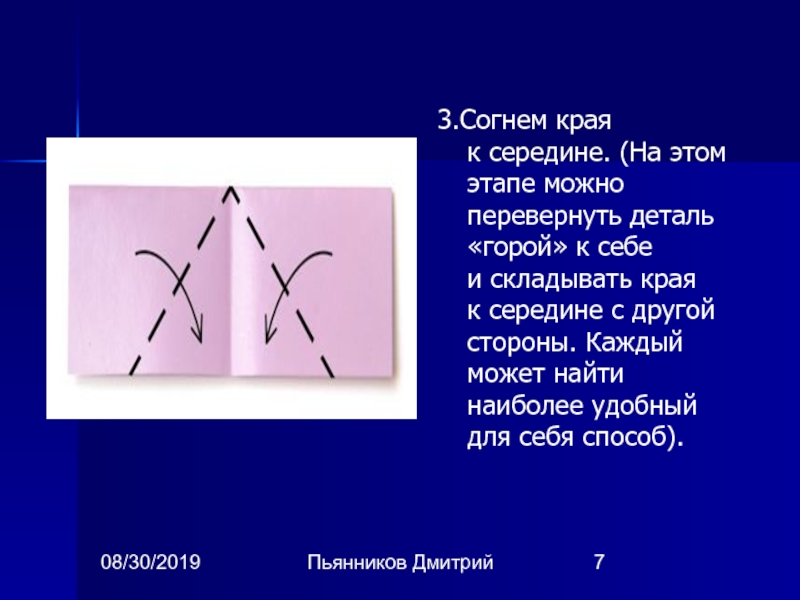 3.Согнем края к середине. (На этом этапе можно перевернуть деталь «горой» к себе и складывать края к середине с другой стороны. Каждый может найти наиболее удобный для себя способ).

08/30/2019 Пьянников Дмитрий 7